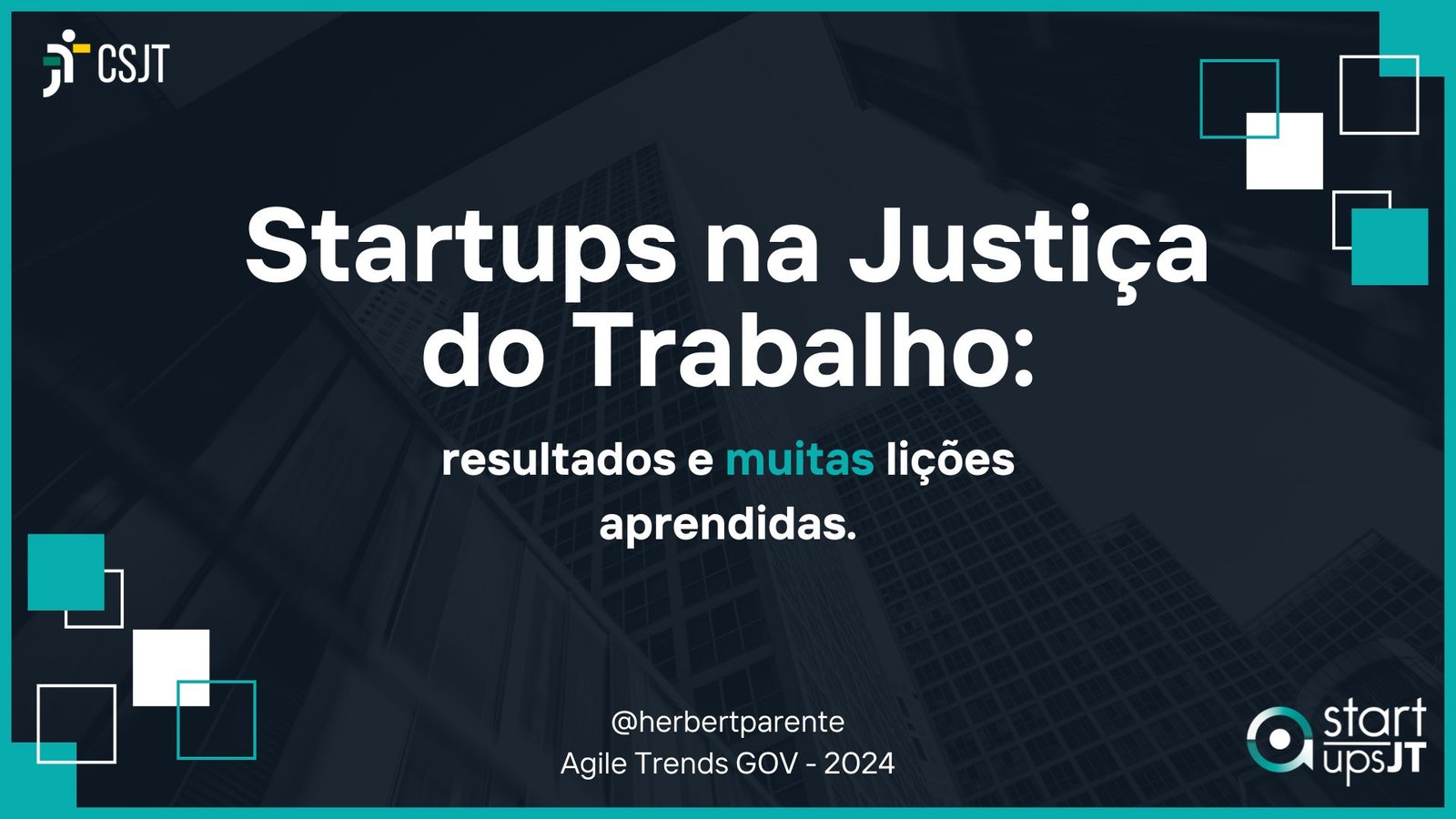 CSJT

Startups na Justiça do Trabalho:

resultados e muitas lições aprendidas.

@herbertparente
Agile Trends GOV - 2024

start upsJT